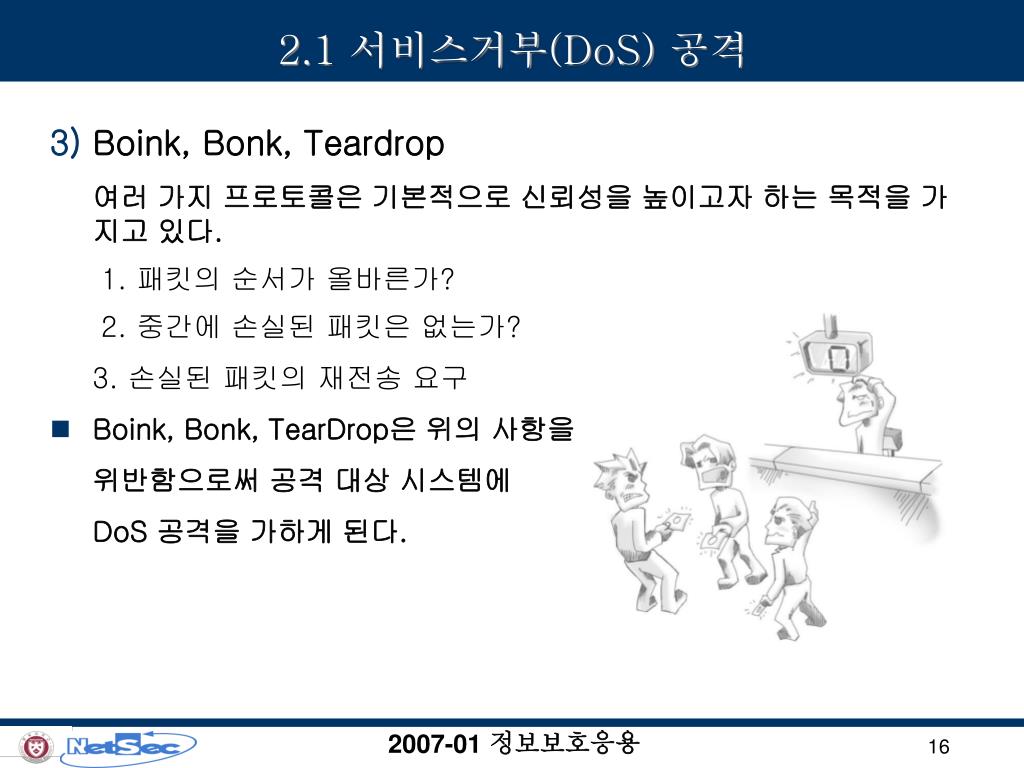 2.1 서비스거부(DoS) 공격

3) Boink, Bonk, Teardrop

여러 가지 프로토콜은 기본적으로 신뢰성을 높이고자 하는 목적을 가지고 있다.

1. 패킷의 순서가 올바른가?

2. 중간에 손실된 패킷은 없는가?

3. 손실된 패킷의 재전송 요구

■ Boink, Bonk, TearDrop은 위의 사항을 위반함으로써 공격 대상 시스템에 DoS 공격을 가하게 된다.

NetSec

2007-01 정보보호응용

16